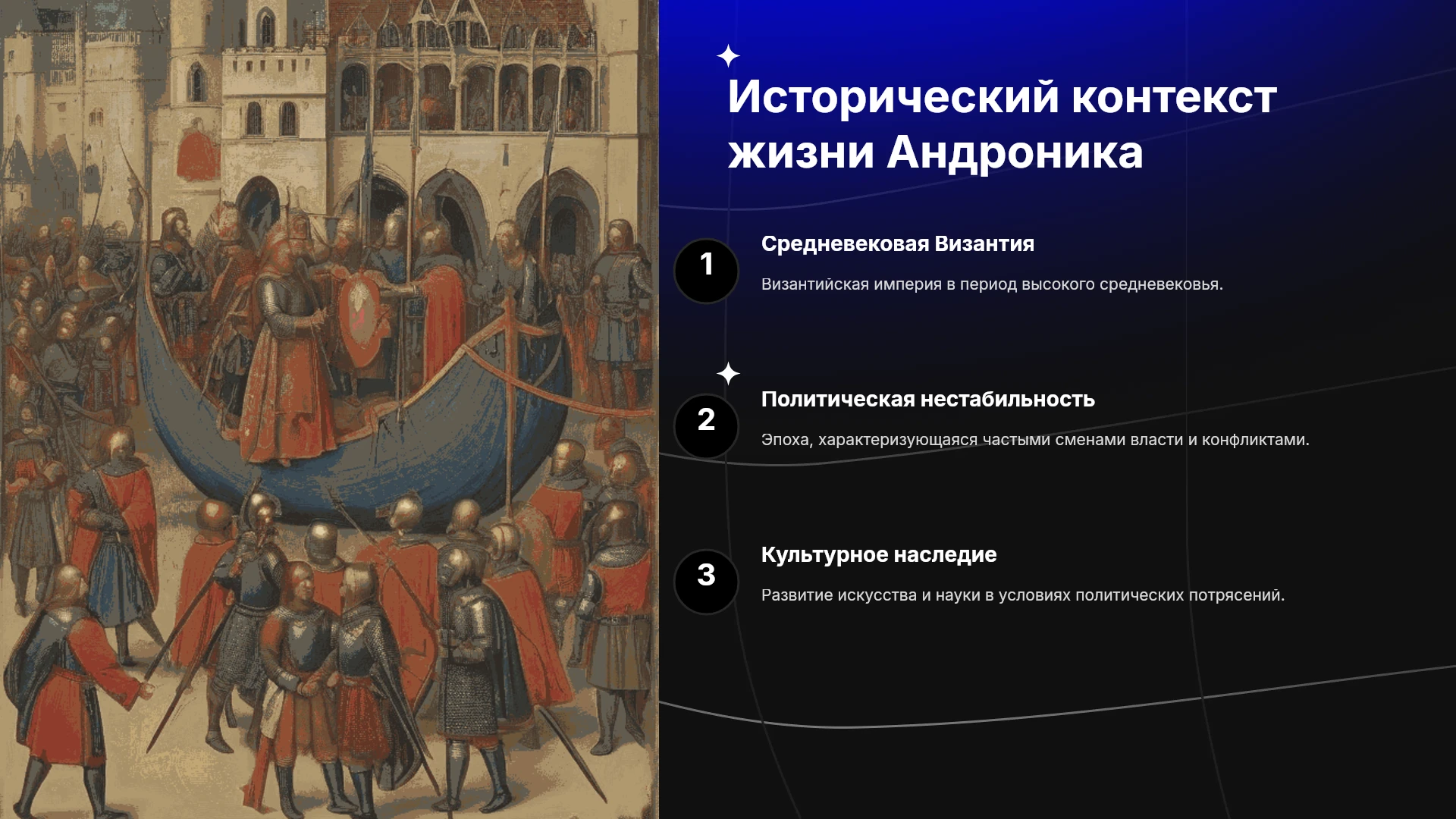 Исторический контекст жизни Андроника

1

Средневековая Византия

Византийская империя в период высокого средневековья.

2

Политическая нестабильность

Эпоха, характеризующаяся частыми сменами власти и конфликтами.

3

Культурное наследие

Развитие искусства и науки в условиях политических потрясений.